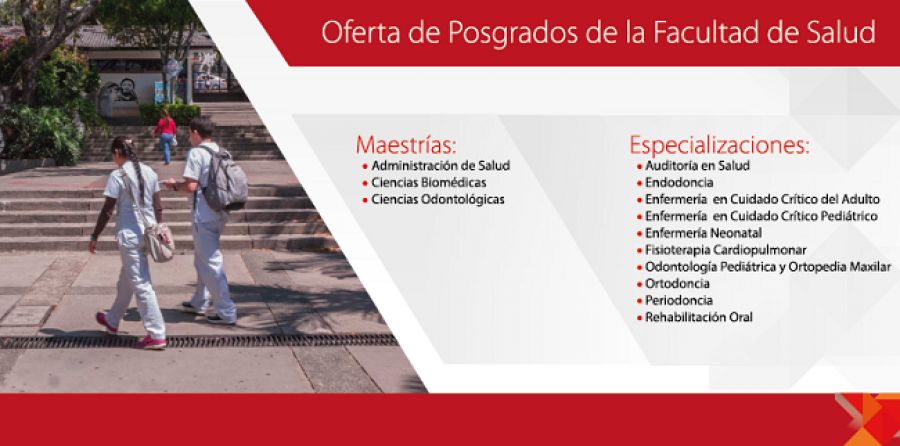 Oferta de Posgrados de la Facultad de Salud

Maestrías:
• Administración de Salud
• Ciencias Biomédicas
• Ciencias Odontológicas

Especializaciones:
• Auditoría en Salud
• Endodoncia
• Enfermería en Cuidado Crítico del Adulto
• Enfermería en Cuidado Crítico Pediátrico
• Enfermería Neonatal
• Fisioterapia Cardiopulmonar
• Odontología Pediátrica y Ortopedia Maxilar
• Ortodoncia
• Periodoncia
• Rehabilitación Oral